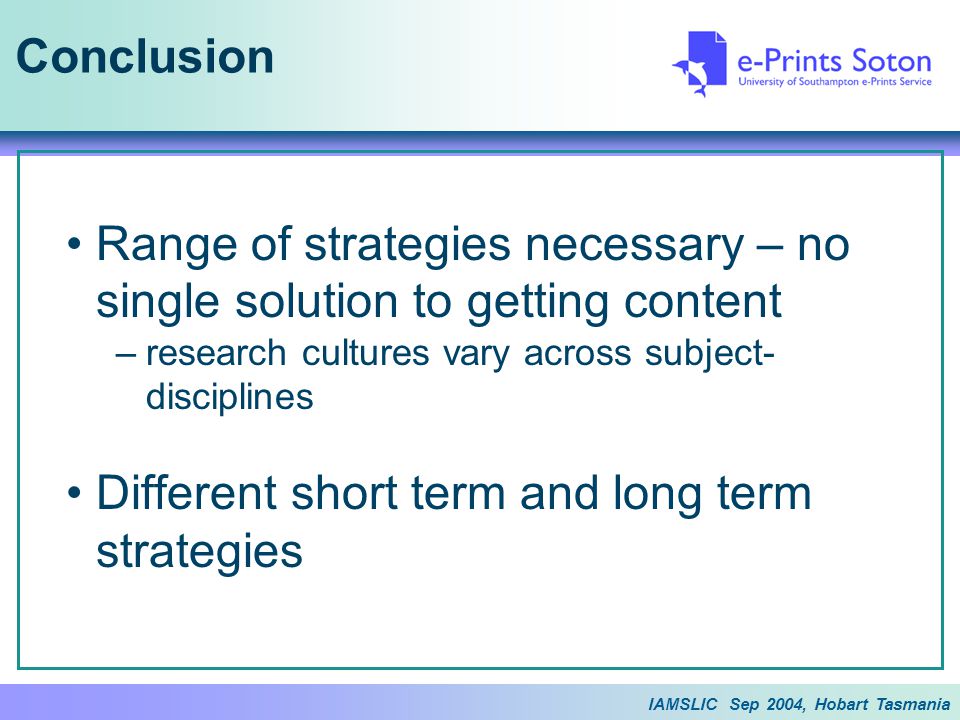 Conclusion

e-Prints Soton
University of Southampton e-Prints Service

• Range of strategies necessary – no single solution to getting content
– research cultures vary across subject-disciplines

• Different short term and long term strategies

IAMSLIC Sep 2004, Hobart Tasmania